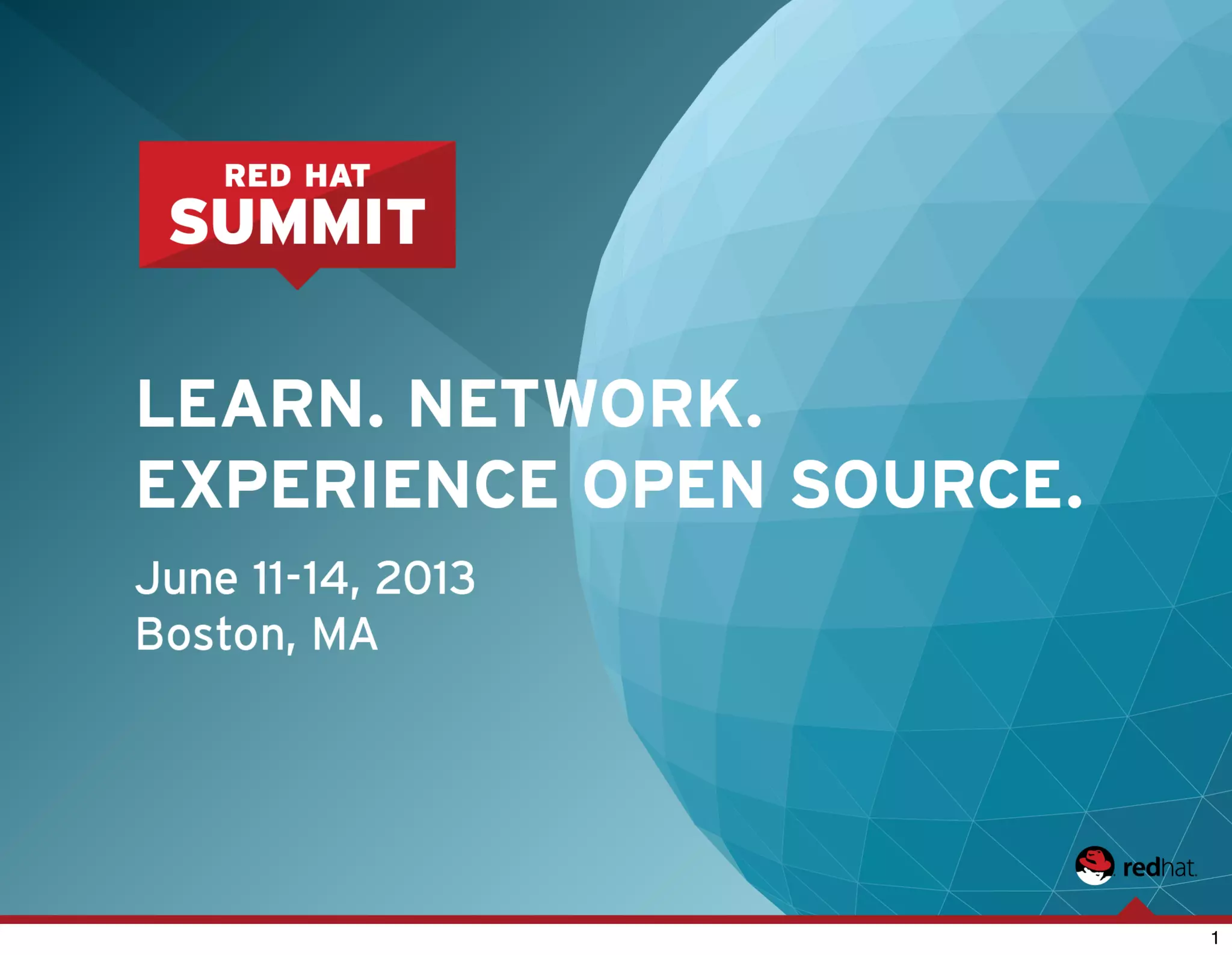 RED HAT
SUMMIT

LEARN. NETWORK.
EXPERIENCE OPEN SOURCE.

June 11-14, 2013
Boston, MA

redhat.

1